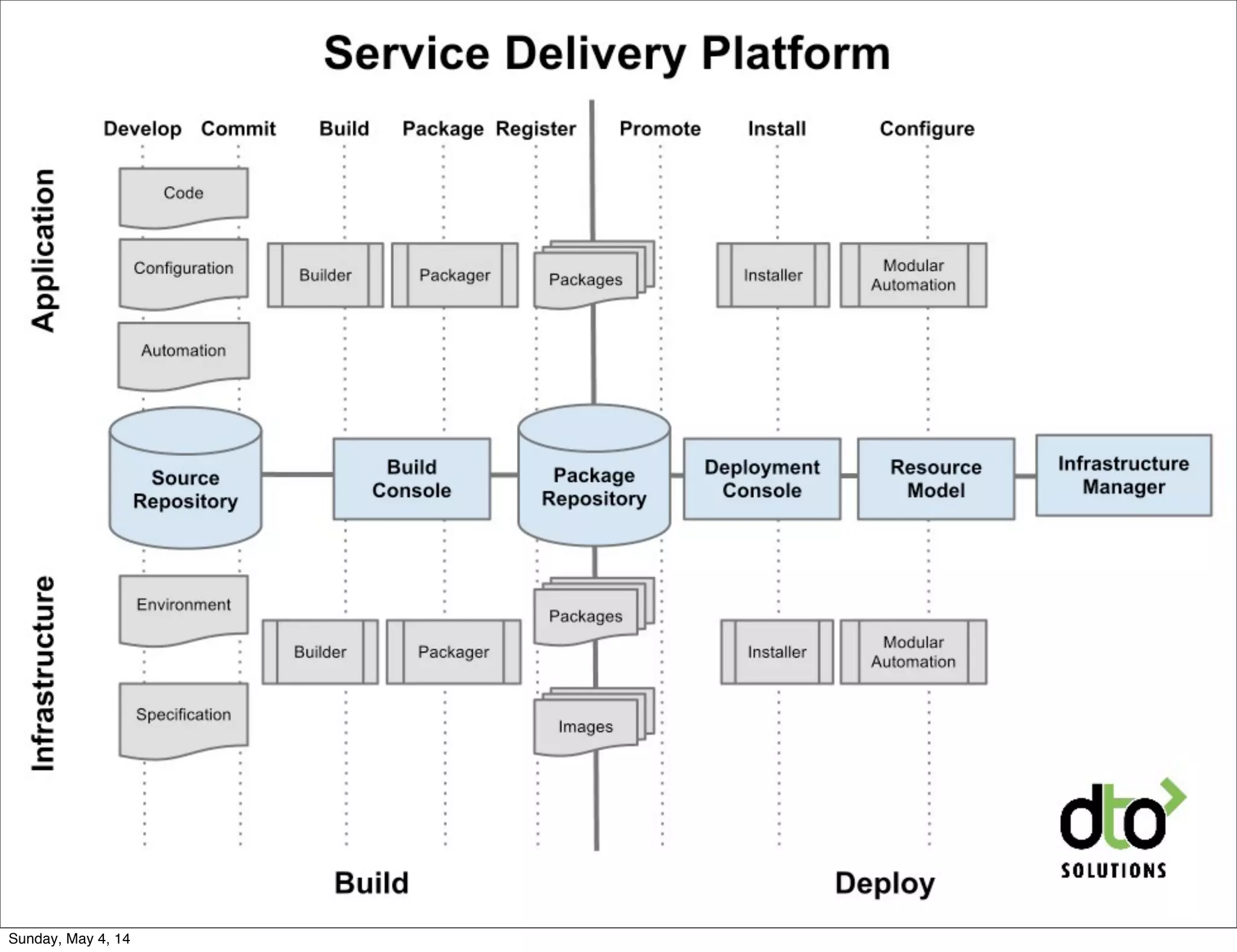 Service Delivery Platform

Develop Commit Build Package Register Promote Install Configure

Application

Code

Configuration

Automation

Builder

Packager

Packages

Installer

Modular Automation

Source Repository

Build Console

Package Repository

Deployment Console

Resource Model

Infrastructure Manager

Infrastructure

Environment

Specification

Builder

Packager

Packages

Images

Installer

Modular Automation

Build

Deploy

dto

SOLUTIONS

Sunday, May 4, 14